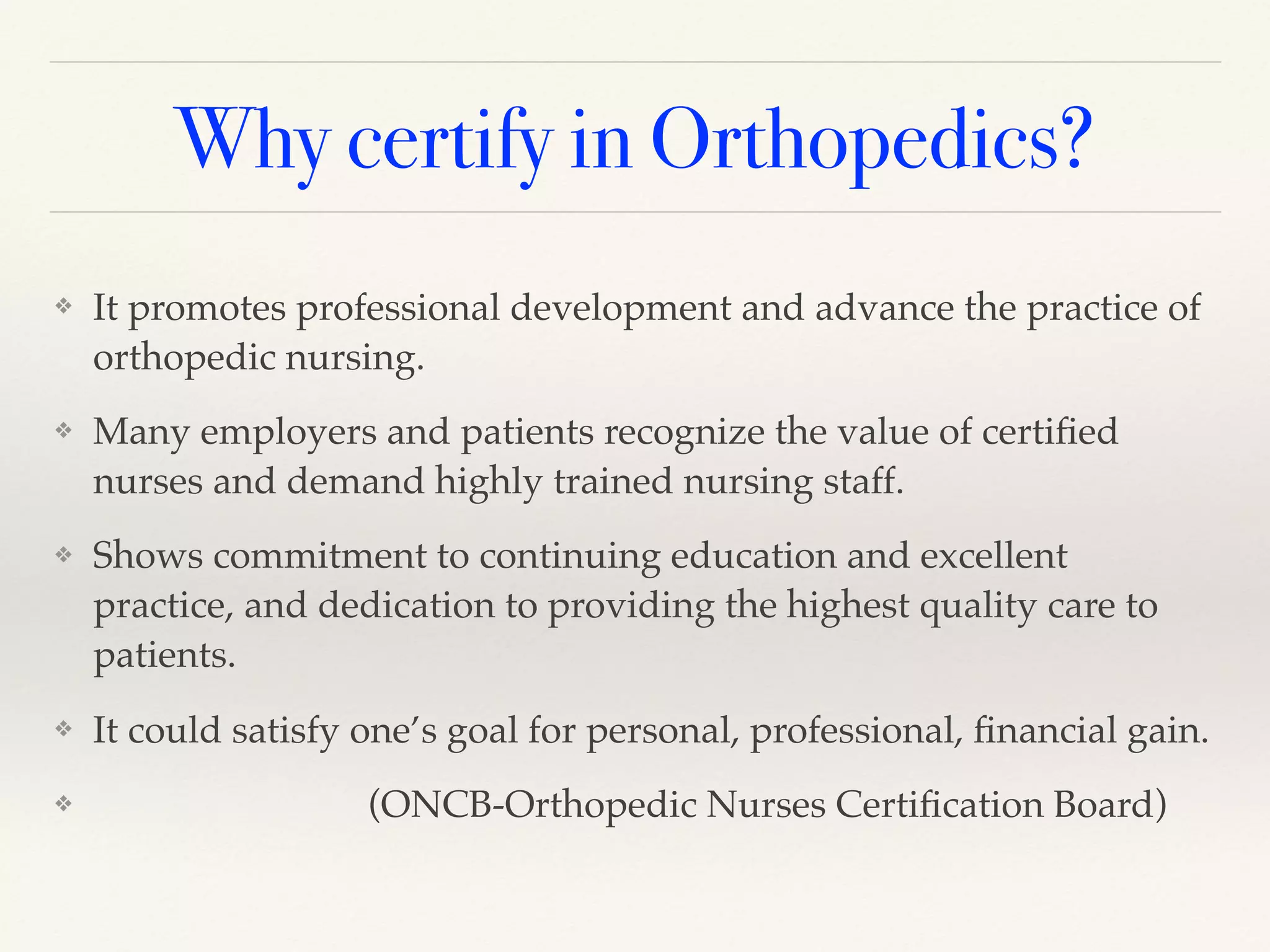 Why certify in Orthopedics?

❖ It promotes professional development and advance the practice of orthopedic nursing.

❖ Many employers and patients recognize the value of certified nurses and demand highly trained nursing staff.

❖ Shows commitment to continuing education and excellent practice, and dedication to providing the highest quality care to patients.

❖ It could satisfy one's goal for personal, professional, financial gain.

❖ (ONCB-Orthopedic Nurses Certification Board)